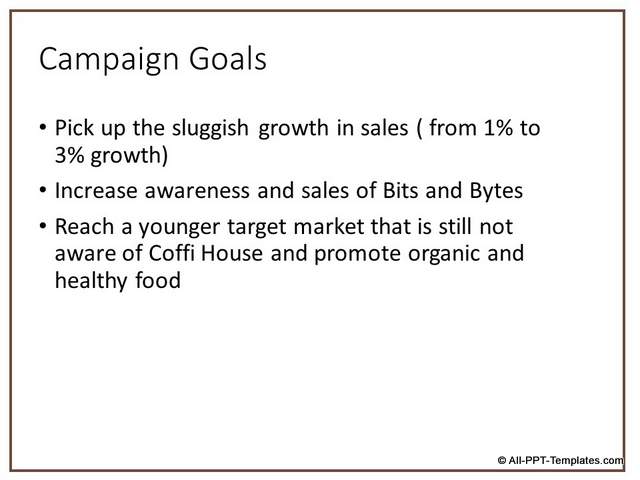 Campaign Goals

• Pick up the sluggish growth in sales ( from 1% to 3% growth)

• Increase awareness and sales of Bits and Bytes

• Reach a younger target market that is still not aware of Coffi House and promote organic and healthy food

© All-PPT-Templates.com